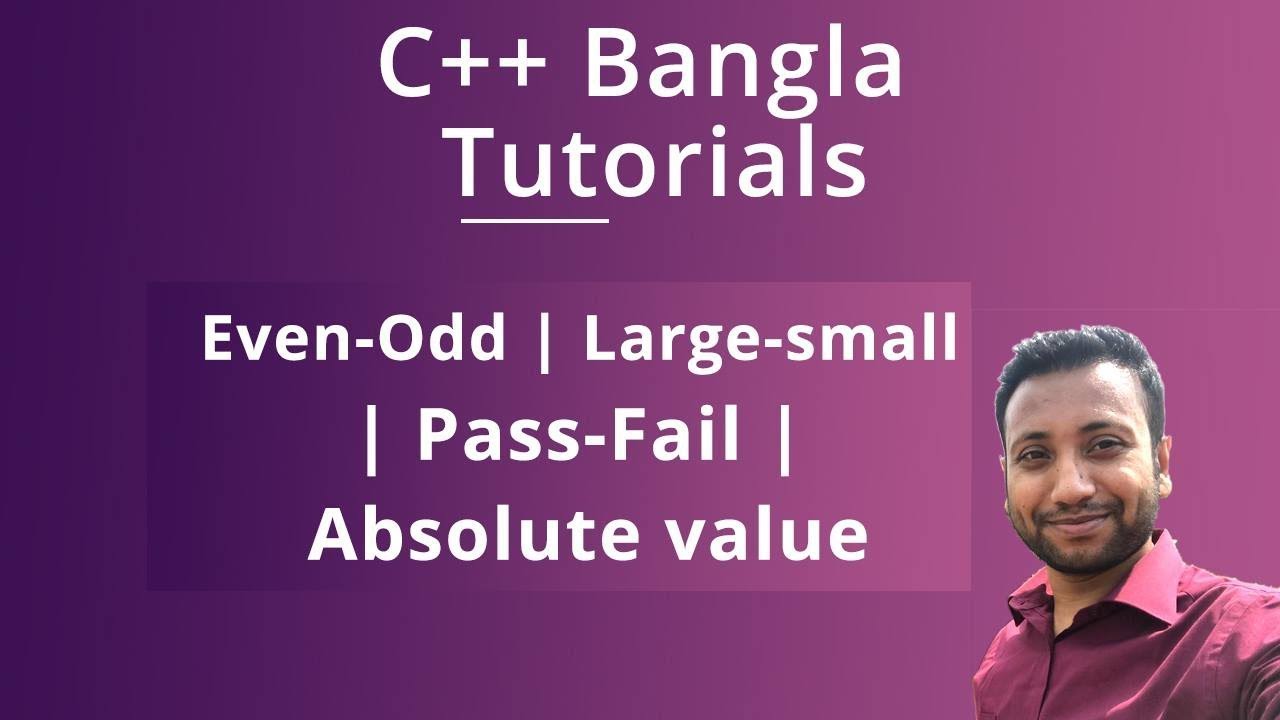 C++ Bangla Tutorials

Even-Odd | Large-small | Pass-Fail | Absolute value